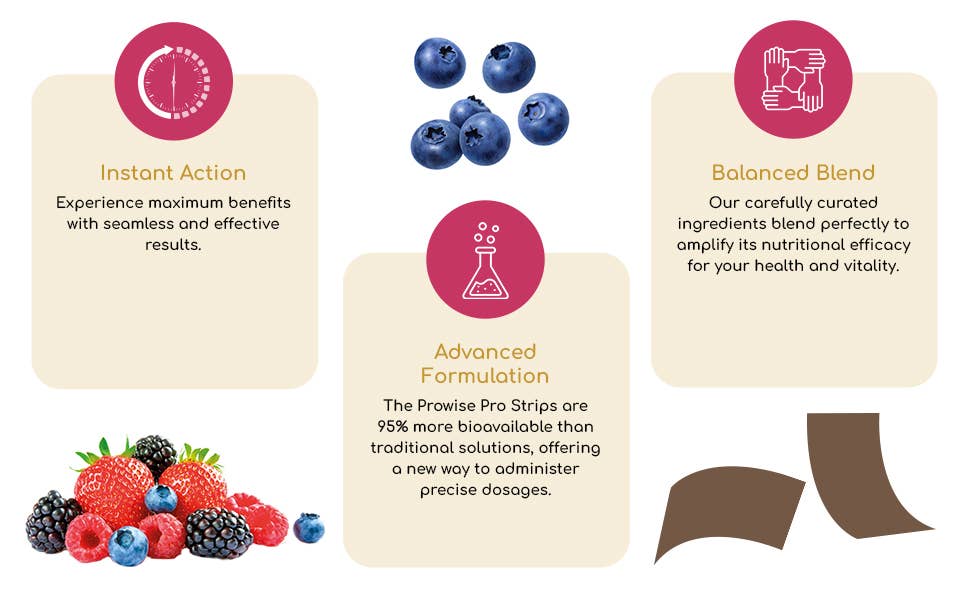 Instant Action
Experience maximum benefits with seamless and effective results.

Advanced Formulation
The Prowise Pro Strips are 95% more bioavailable than traditional solutions, offering a new way to administer precise dosages.

Balanced Blend
Our carefully curated ingredients blend perfectly to amplify its nutritional efficacy for your health and vitality.